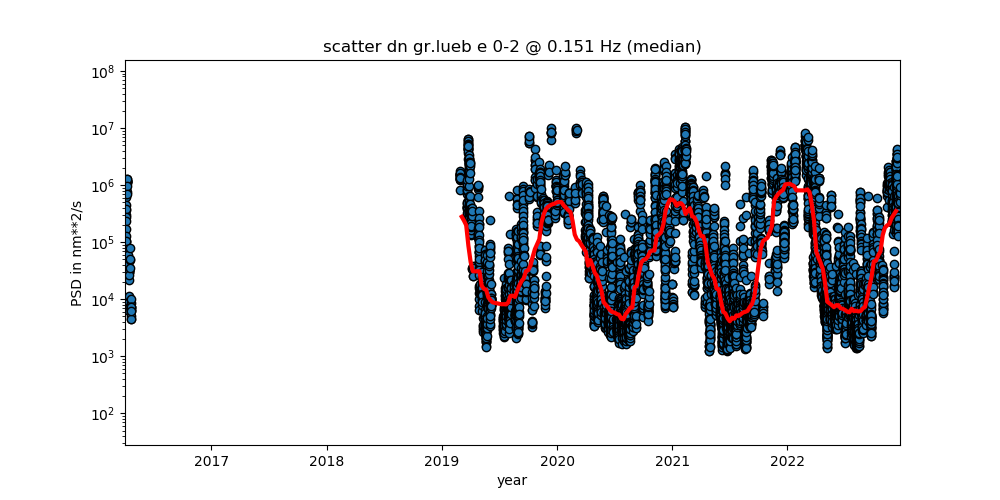 scatter dn gr.lueb e 0-2 @ 0.151 Hz (median)

PSD in nm**2/s

$10^8$
$10^7$
$10^6$
$10^5$
$10^4$
$10^3$
$10^2$

2017 2018 2019 2020 2021 2022

year